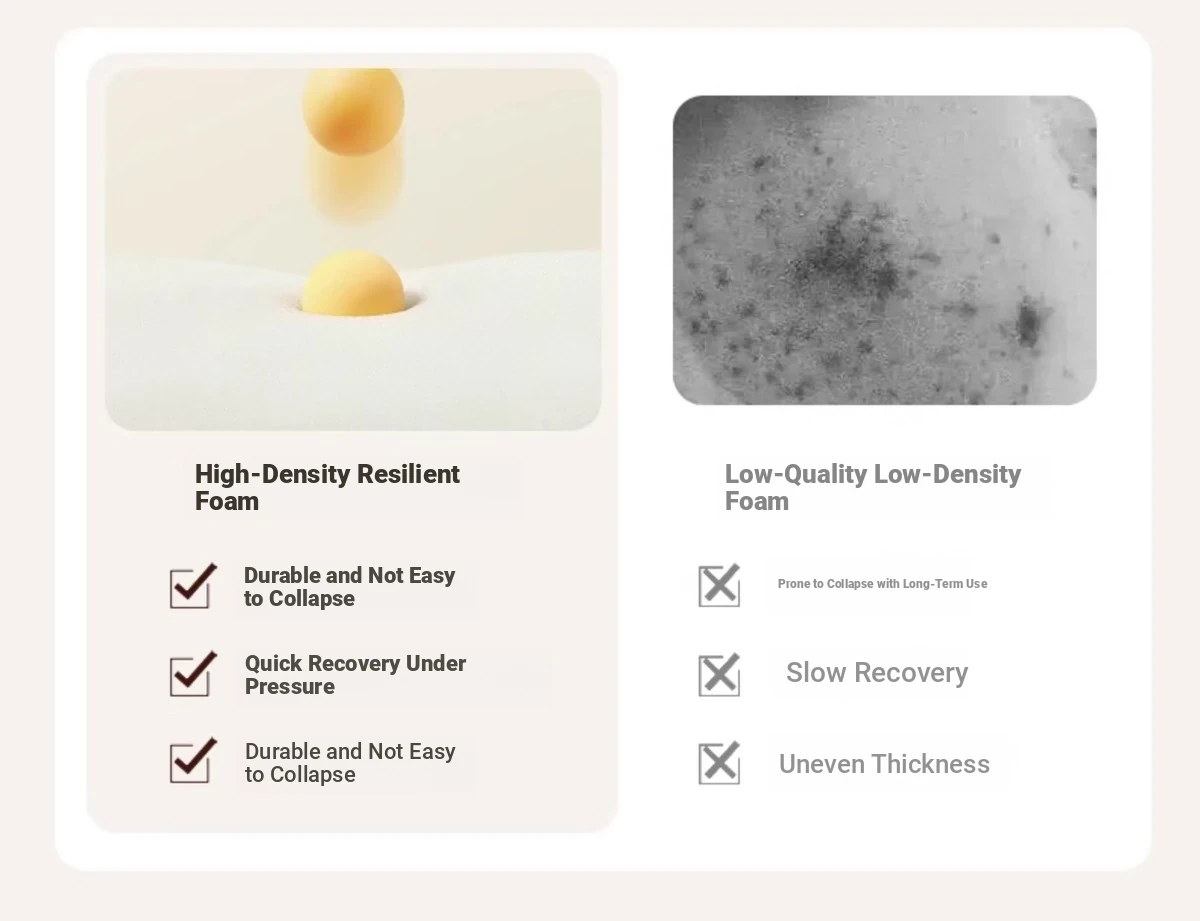 High-Density Resilient Foam

Durable and Not Easy to Collapse

Quick Recovery Under Pressure

Durable and Not Easy to Collapse

Low-Quality Low-Density Foam

Prone to Collapse with Long-Term Use

Slow Recovery

Uneven Thickness